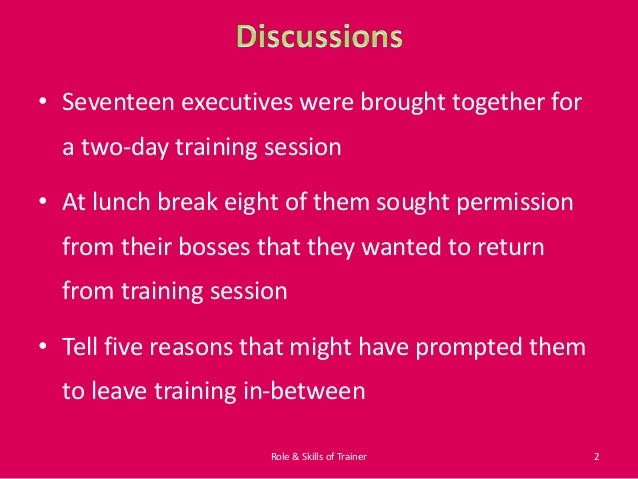 Discussions

• Seventeen executives were brought together for a two-day training session

• At lunch break eight of them sought permission from their bosses that they wanted to return from training session

• Tell five reasons that might have prompted them to leave training in-between

Role & Skills of Trainer 2